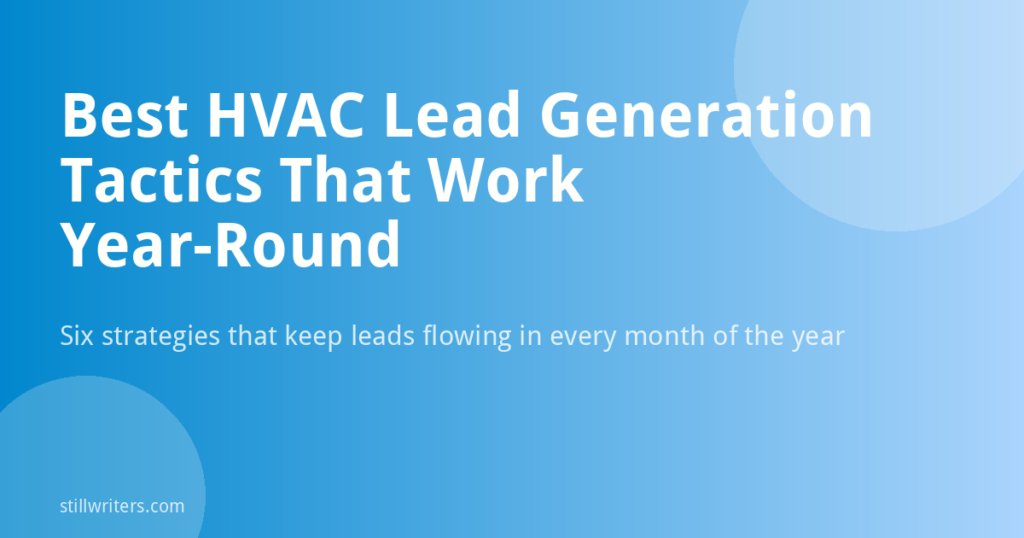 Best HVAC Lead Generation Tactics That Work Year-Round

Six strategies that keep leads flowing in every month of the year

stillwriters.com